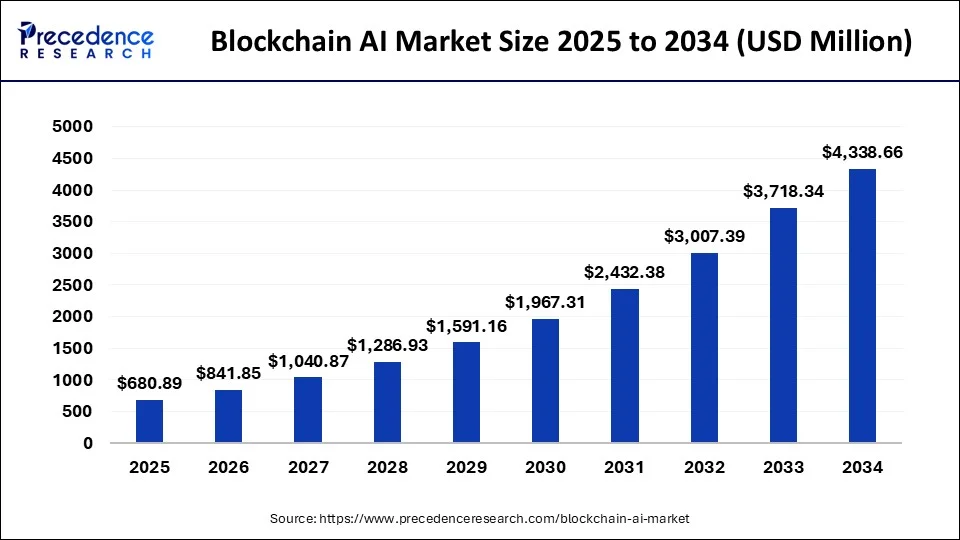 Precedence RESEARCH

Blockchain AI Market Size 2025 to 2034 (USD Million)

5000
4500
4000
3500
3000
2500
2000
1500
1000
500
0

$680.89
$841.85
$1,040.87
$1,286.93
$1,591.16
$1,967.31
$2,432.38
$3,007.39
$3,718.34
$4,338.66

2025 2026 2027 2028 2029 2030 2031 2032 2033 2034

Source: https://www.precedenceresearch.com/blockchain-ai-market